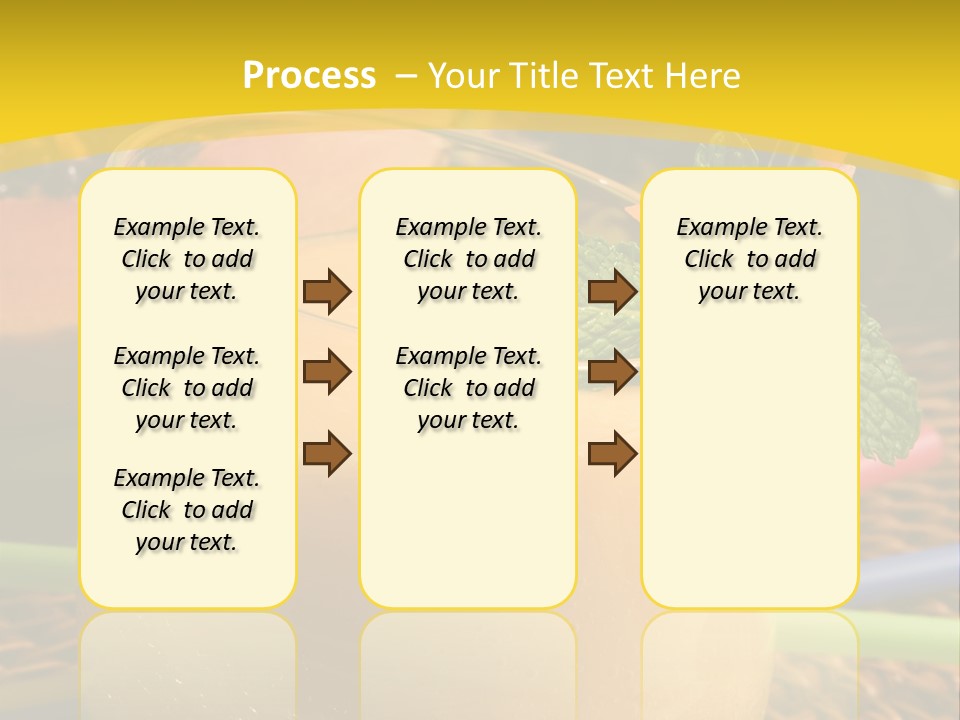 Process – Your Title Text Here

Example Text. Click to add your text.

Example Text. Click to add your text.

Example Text. Click to add your text.

Example Text. Click to add your text.

Example Text. Click to add your text.

Example Text. Click to add your text.